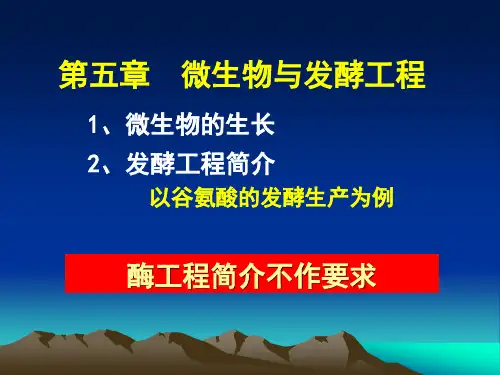 第五章　微生物与发酵工程

1、微生物的生长

2、发酵工程简介

以谷氨酸的发酵生产为例

酶工程简介不作要求